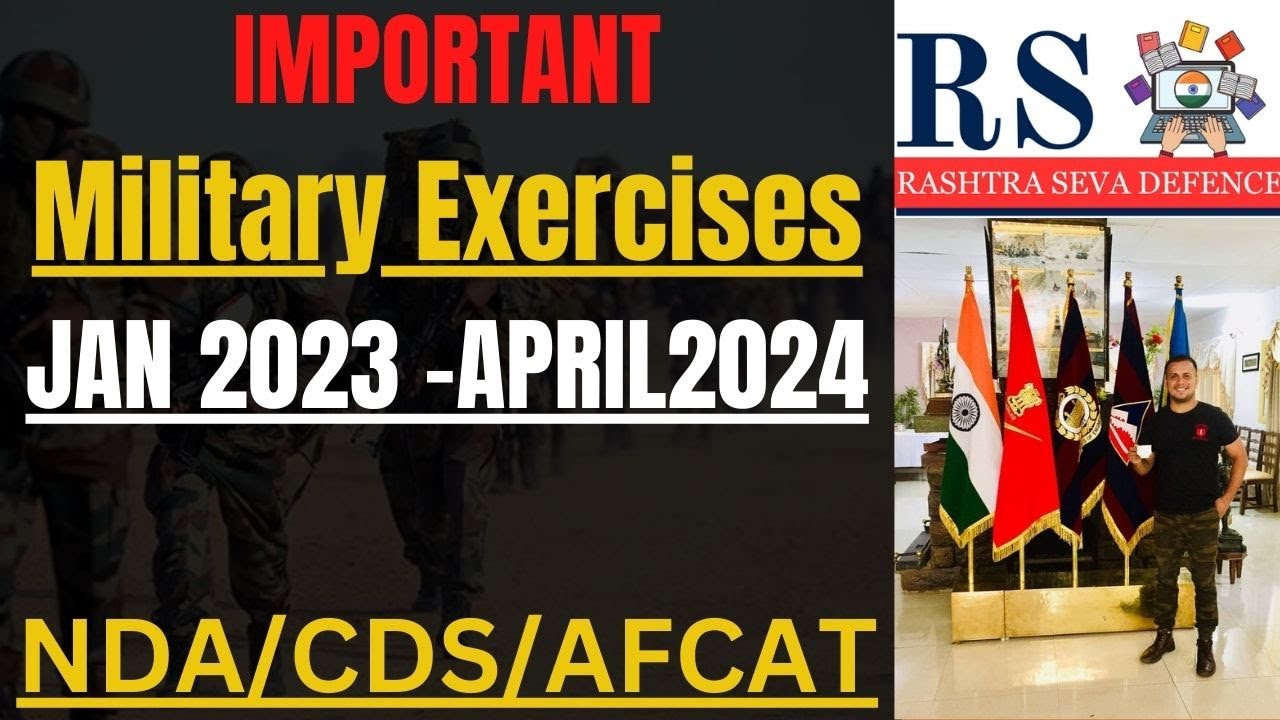 IMPORTANT

Military Exercises

JAN 2023 -APRIL2024

NDA/CDS/AFCAT

RS

RASHTRA SEVA DEFENCE